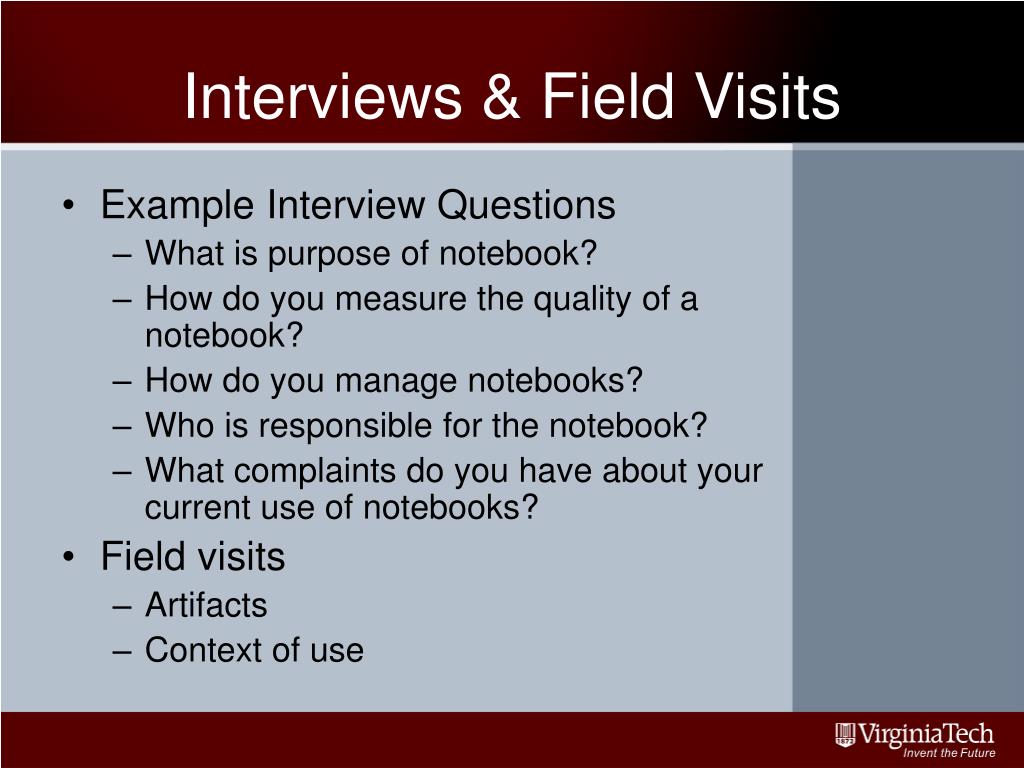 Interviews & Field Visits

• Example Interview Questions
– What is purpose of notebook?
– How do you measure the quality of a notebook?
– How do you manage notebooks?
– Who is responsible for the notebook?
– What complaints do you have about your current use of notebooks?
• Field visits
– Artifacts
– Context of use

VirginiaTech
Invent the Future